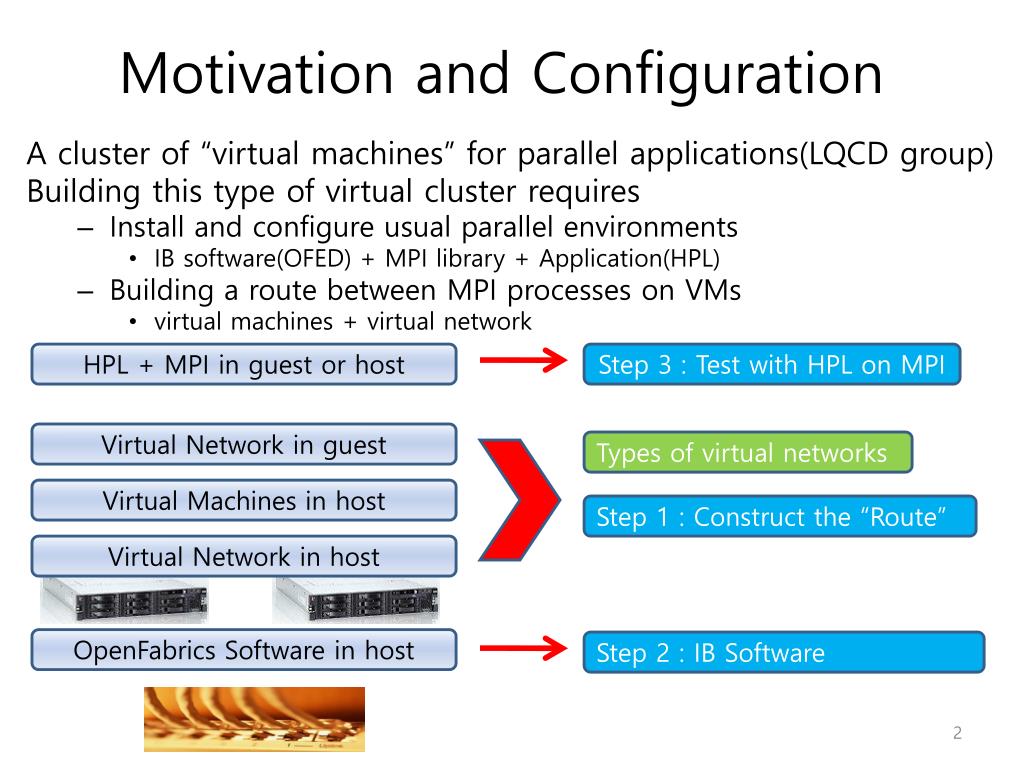 Motivation and Configuration

A cluster of “virtual machines” for parallel applications(LQCD group)
Building this type of virtual cluster requires

– Install and configure usual parallel environments
 • IB software(OFED) + MPI library + Application(HPL)
– Building a route between MPI processes on VMs
 • virtual machines + virtual network

HPL + MPI in guest or host

Step 3 : Test with HPL on MPI

Virtual Network in guest

Virtual Machines in host

Virtual Network in host

Types of virtual networks

Step 1 : Construct the “Route”

OpenFabrics Software in host

Step 2 : IB Software

2